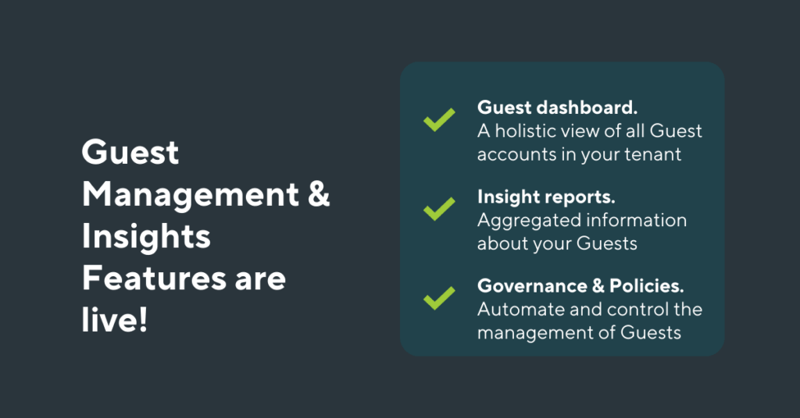 Guest Management & Insights Features are live!

Guest dashboard.
A holistic view of all Guest accounts in your tenant

Insight reports.
Aggregated information about your Guests

Governance & Policies.
Automate and control the management of Guests